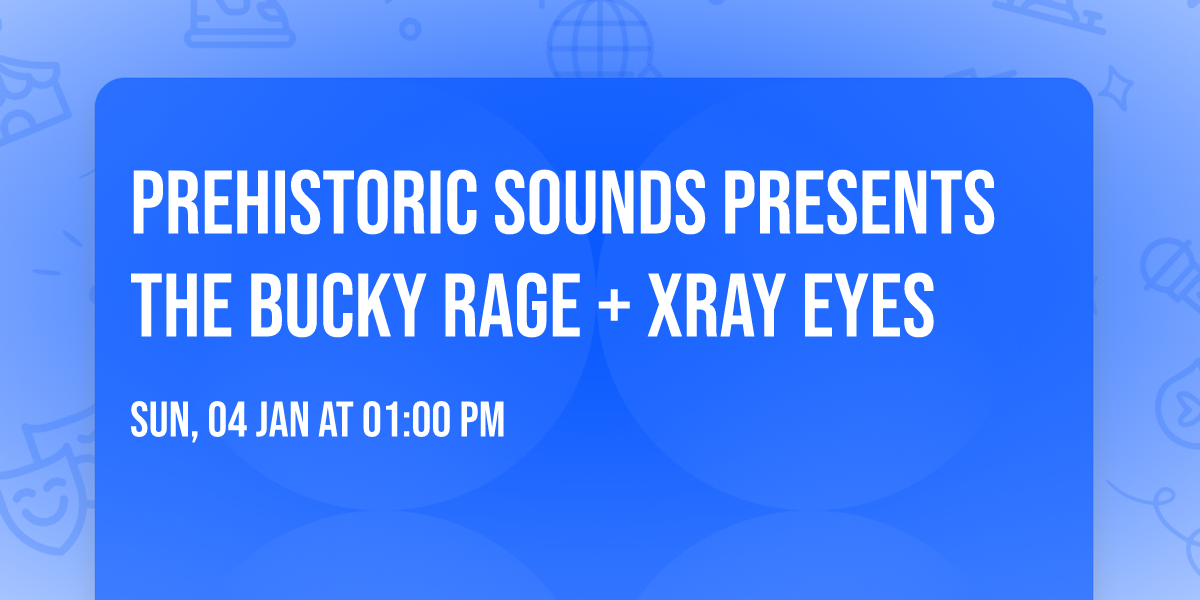 PREHISTORIC SOUNDS PRESENTS THE BUCKY RAGE + XRAY EYES

SUN, 04 JAN AT 01:00 PM